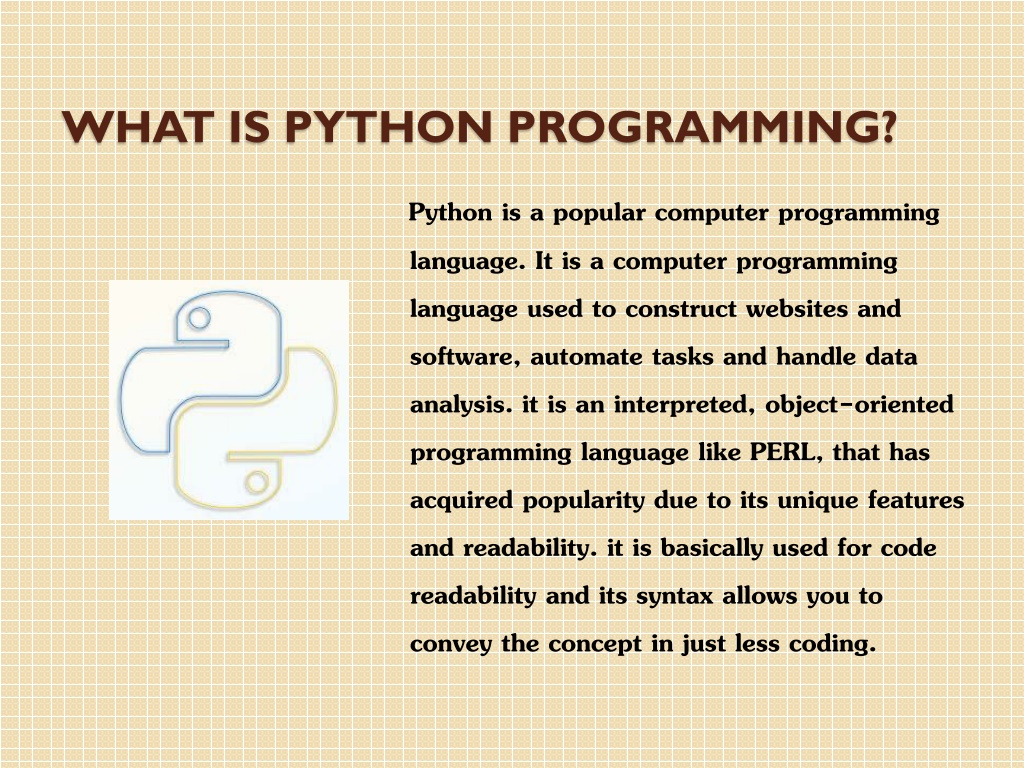 WHAT IS PYTHON PROGRAMMING?

Python is a popular computer programming language. It is a computer programming language used to construct websites and software, automate tasks and handle data analysis. it is an interpreted, object-oriented programming language like PERL, that has acquired popularity due to its unique features and readability. it is basically used for code readability and its syntax allows you to convey the concept in just less coding.